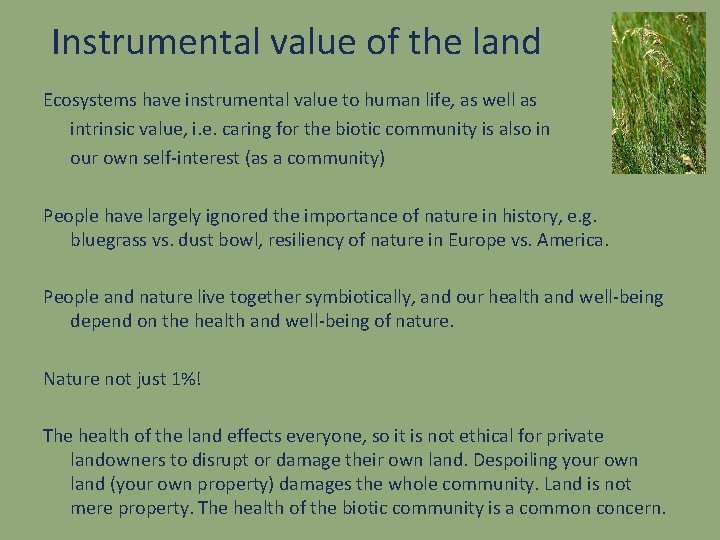 Instrumental value of the land

Ecosystems have instrumental value to human life, as well as intrinsic value, i.e. caring for the biotic community is also in our own self-interest (as a community)

People have largely ignored the importance of nature in history, e.g. bluegrass vs. dust bowl, resiliency of nature in Europe vs. America.

People and nature live together symbiotically, and our health and well-being depend on the health and well-being of nature.

Nature not just 1%!

The health of the land effects everyone, so it is not ethical for private landowners to disrupt or damage their own land. Despoiling your own land (your own property) damages the whole community. Land is not mere property. The health of the biotic community is a common concern.